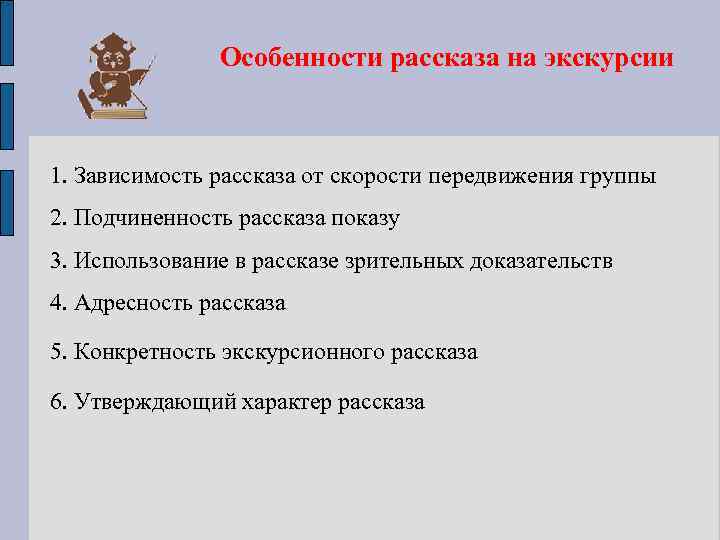 Особенности рассказа на экскурсии

1. Зависимость рассказа от скорости передвижения группы

2. Подчиненность рассказа показу

3. Использование в рассказе зрительных доказательств

4. Адресность рассказа

5. Конкретность экскурсионного рассказа

6. Утверждающий характер рассказа